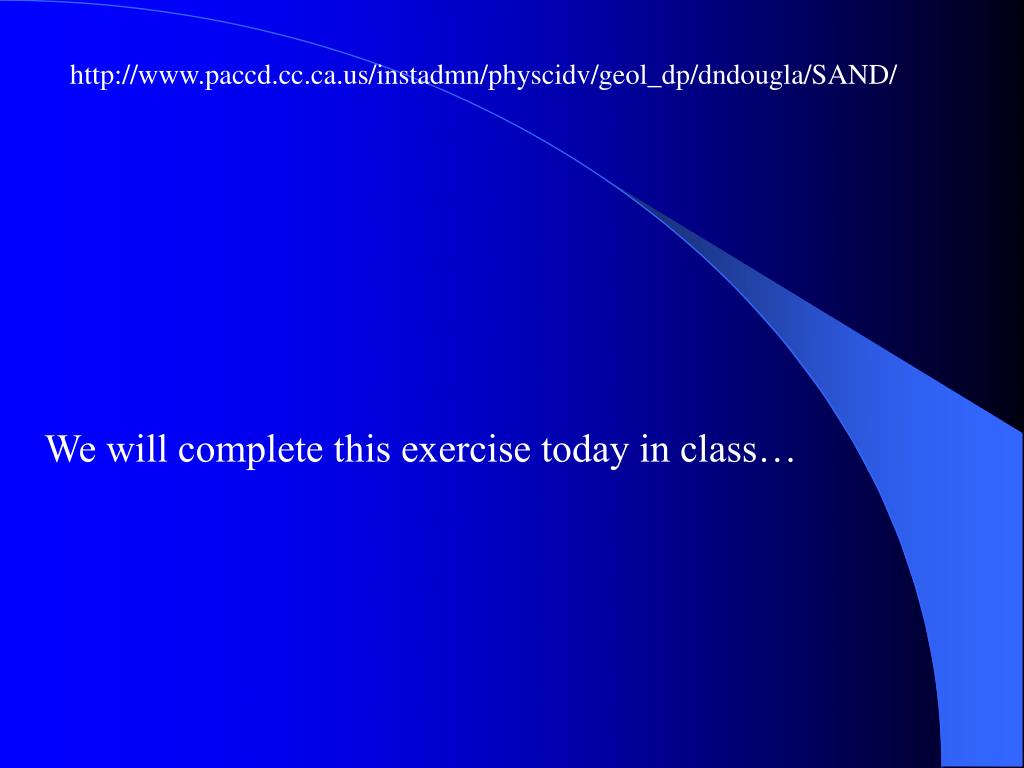 http://www.paccd.cc.ca.us/instadmn/physcidv/geol_dp/dndougla/SAND/

We will complete this exercise today in class…